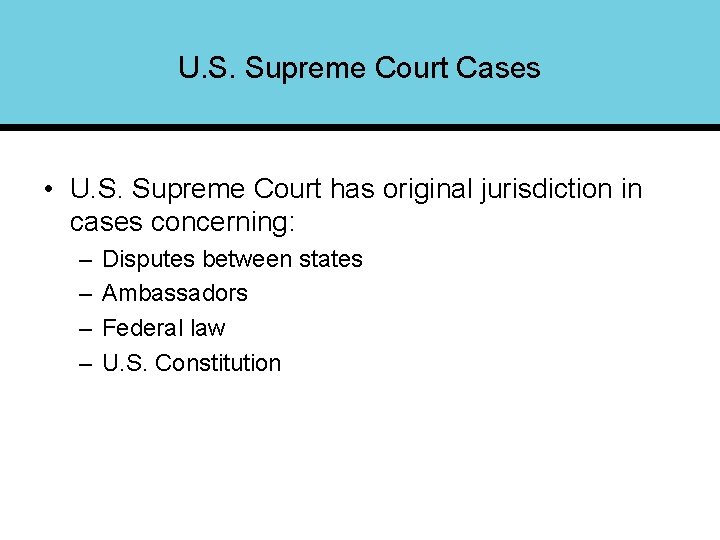 U.S. Supreme Court Cases

• U.S. Supreme Court has original jurisdiction in cases concerning:
– Disputes between states
– Ambassadors
– Federal law
– U.S. Constitution